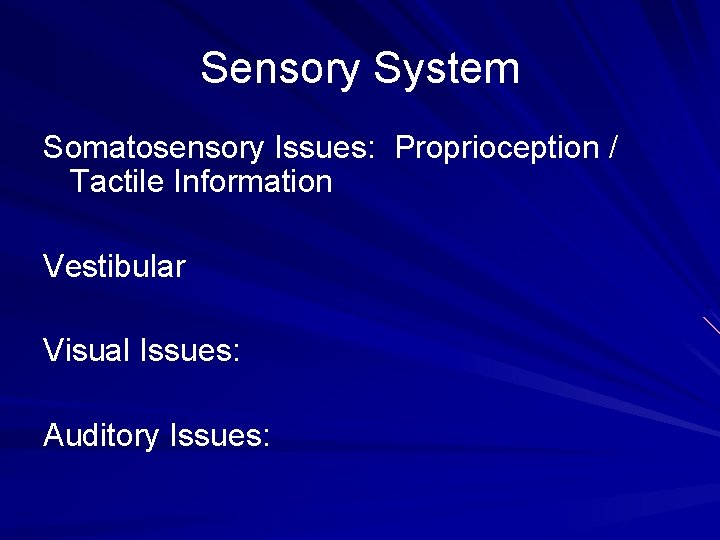 Sensory System

Somatosensory Issues: Proprioception / Tactile Information

Vestibular

Visual Issues:

Auditory Issues: